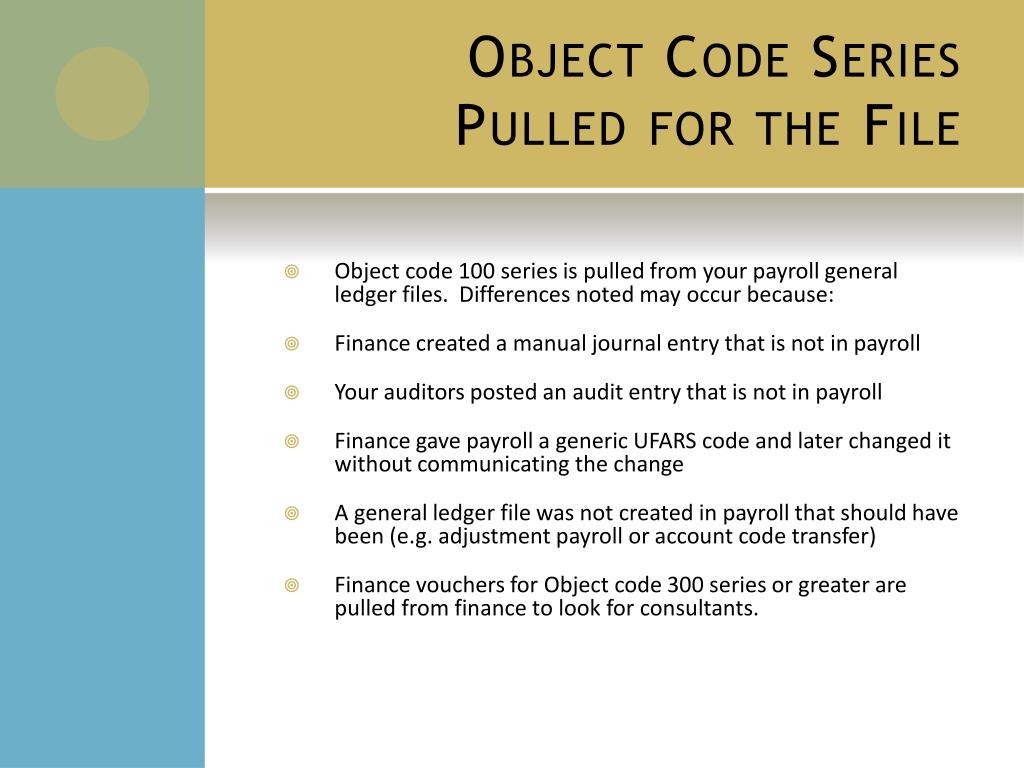 Object Code Series Pulled for the File

Object code 100 series is pulled from your payroll general ledger files. Differences noted may occur because:

Finance created a manual journal entry that is not in payroll

Your auditors posted an audit entry that is not in payroll

Finance gave payroll a generic UFARS code and later changed it without communicating the change

A general ledger file was not created in payroll that should have been (e.g. adjustment payroll or account code transfer)

Finance vouchers for Object code 300 series or greater are pulled from finance to look for consultants.